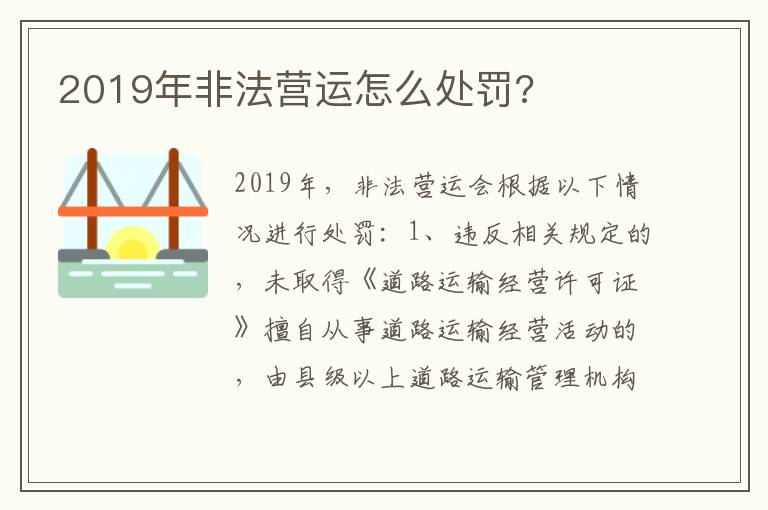 2019年非法营运怎么处罚？

2019年，非法营运会根据以下情况进行处罚：1、违反相关规定的，未取得《道路运输经营许可证》擅自从事道路运输经营活动的，由县级以上道路运输管理机构